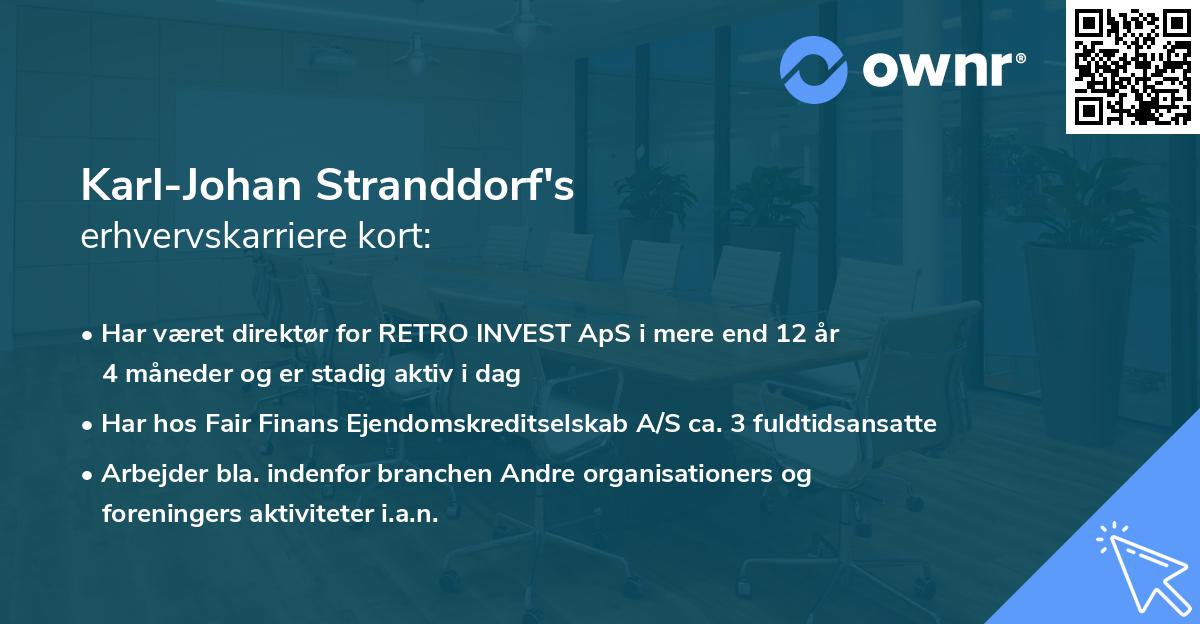 ownr®

Karl-Johan Stranddorf's
erhvervskarriere kort:

• Har været direktør for RETRO INVEST ApS i mere end 12 år 4 måneder og er stadig aktiv i dag

• Har hos Fair Finans Ejendomskreditselskab A/S ca. 3 fuldtidsansatte

• Arbejder bla. indenfor branchen Andre organisationers og foreningers aktiviteter i.a.n.